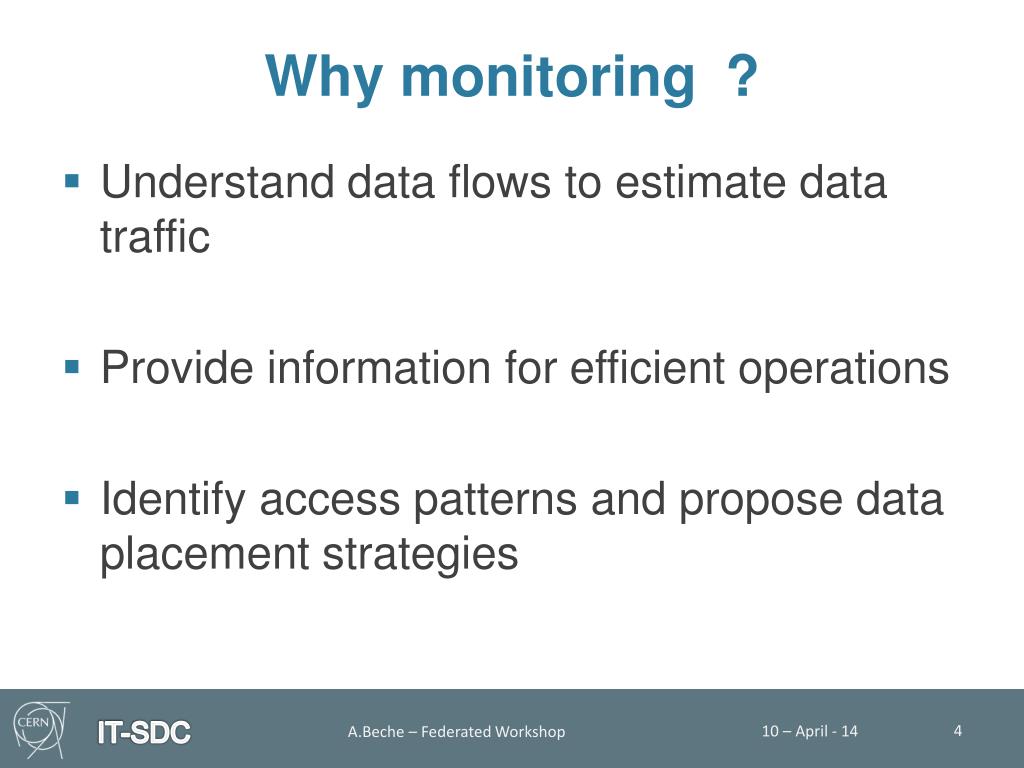 Why monitoring ?

▪ Understand data flows to estimate data traffic

▪ Provide information for efficient operations

▪ Identify access patterns and propose data placement strategies

CERN

IT-SDC

A.Beche – Federated Workshop

10 – April - 14

4